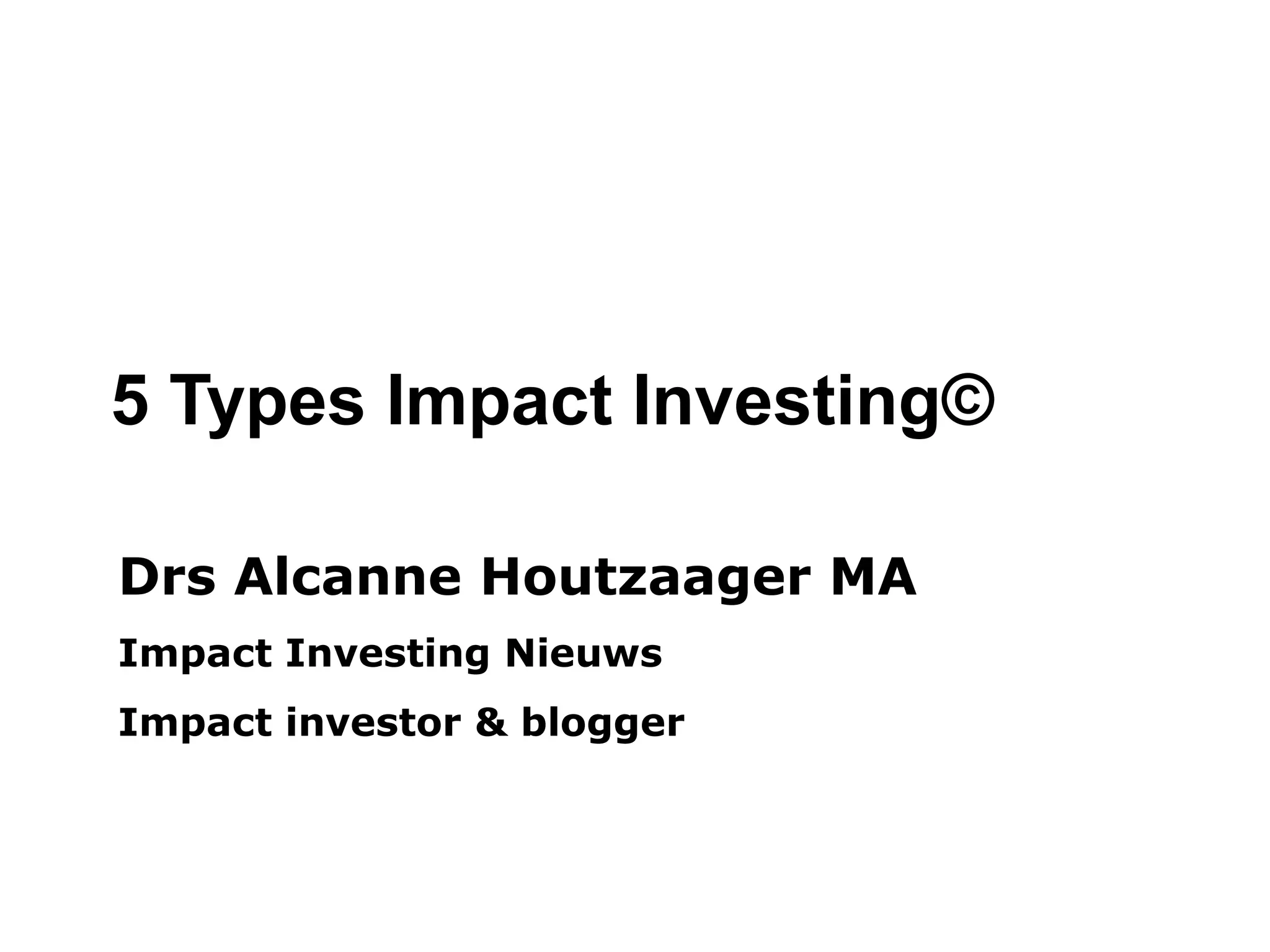 5 Types Impact Investing©

Drs Alcanne Houtzaager MA

Impact Investing Nieuws

Impact investor & blogger